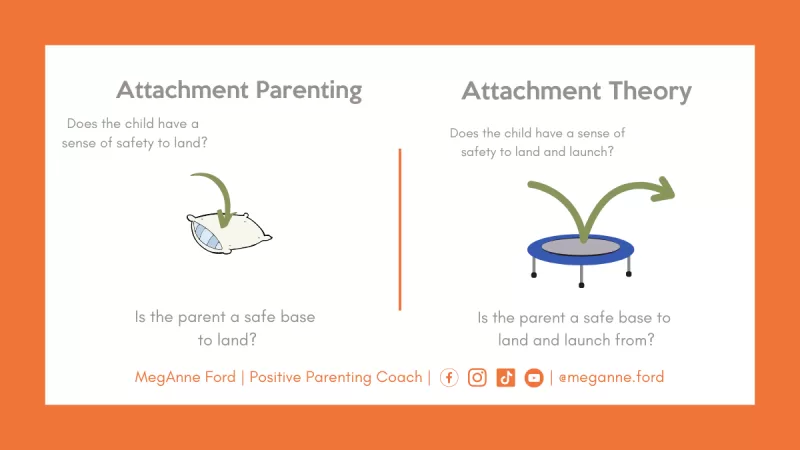 Attachment Parenting

Does the child have a sense of safety to land?

Is the parent a safe base to land?

Attachment Theory

Does the child have a sense of safety to land and launch?

Is the parent a safe base to land and launch from?

MegAnne Ford | Positive Parenting Coach | | @meganne.ford